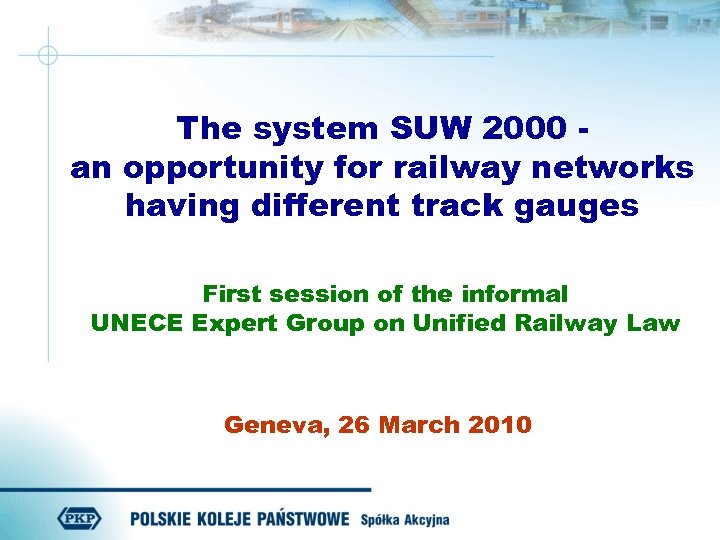 The system SUW 2000 - an opportunity for railway networks having different track gauges

First session of the informal UNECE Expert Group on Unified Railway Law

Geneva, 26 March 2010

PKP POLSKIE KOLEJE PAŃSTWOWE Spółka Akcyjna